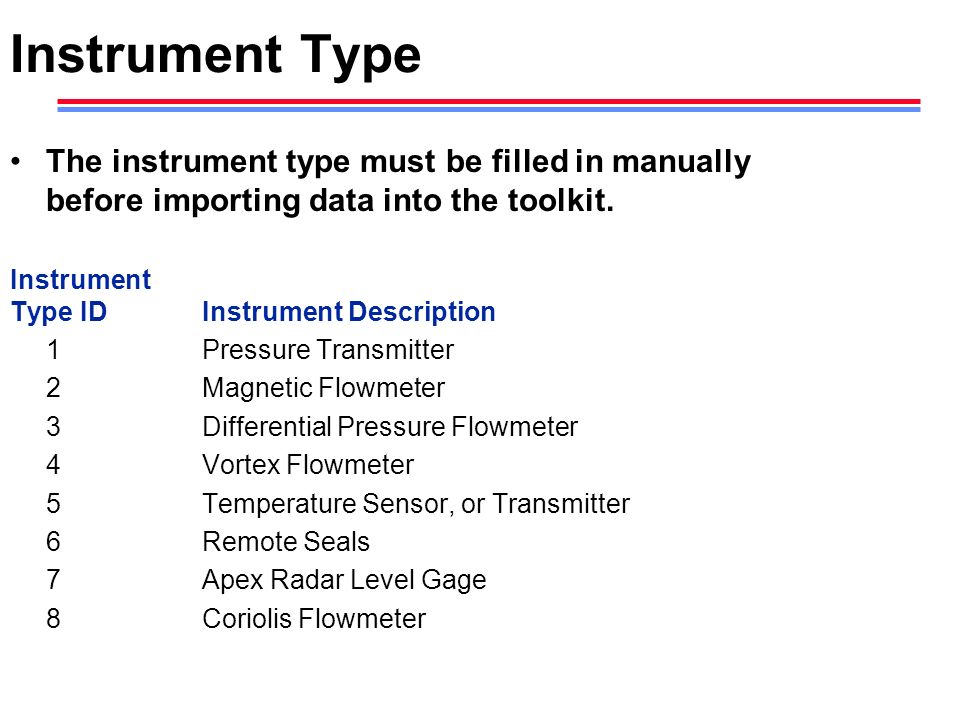 Instrument Type

• The instrument type must be filled in manually before importing data into the toolkit.

| Instrument Type ID | Instrument Description |
|---|---|
| 1 | Pressure Transmitter |
| 2 | Magnetic Flowmeter |
| 3 | Differential Pressure Flowmeter |
| 4 | Vortex Flowmeter |
| 5 | Temperature Sensor, or Transmitter |
| 6 | Remote Seals |
| 7 | Apex Radar Level Gage |
| 8 | Coriolis Flowmeter |